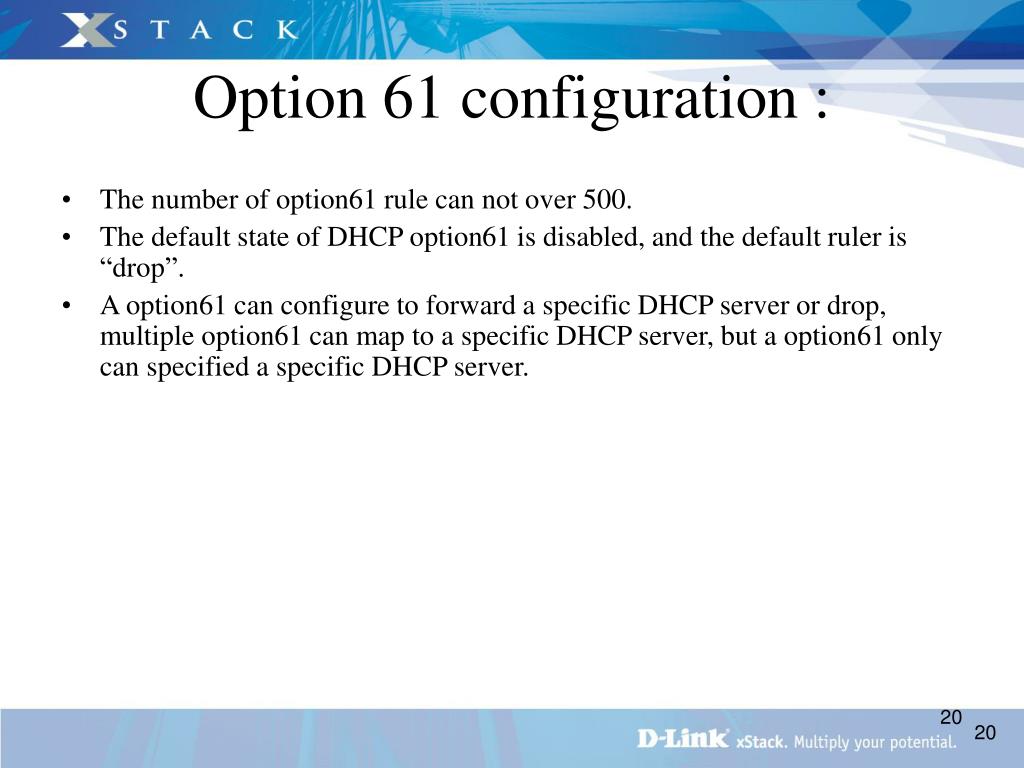 XSTACK

Option 61 configuration :

• The number of option61 rule can not over 500.
• The default state of DHCP option61 is disabled, and the default ruler is “drop”.
• A option61 can configure to forward a specific DHCP server or drop, multiple option61 can map to a specific DHCP server, but a option61 only can specified a specific DHCP server.

20

D-Link xStack. Multiply your potential.

20